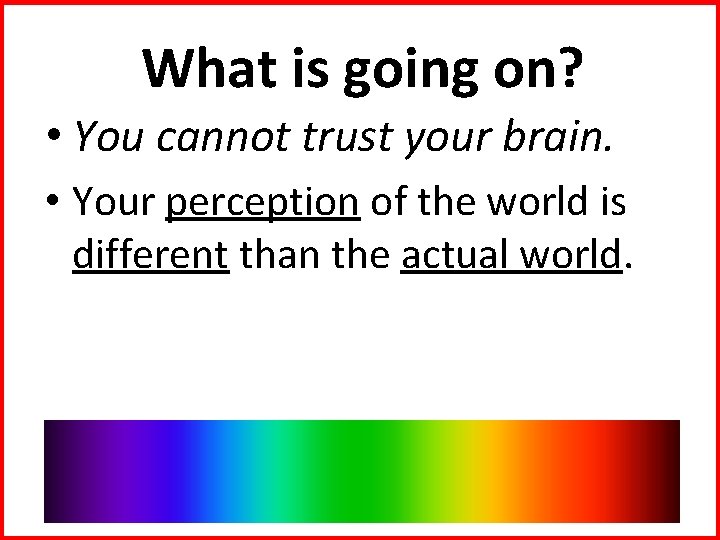 What is going on?

• You cannot trust your brain.

• Your perception of the world is different than the actual world.